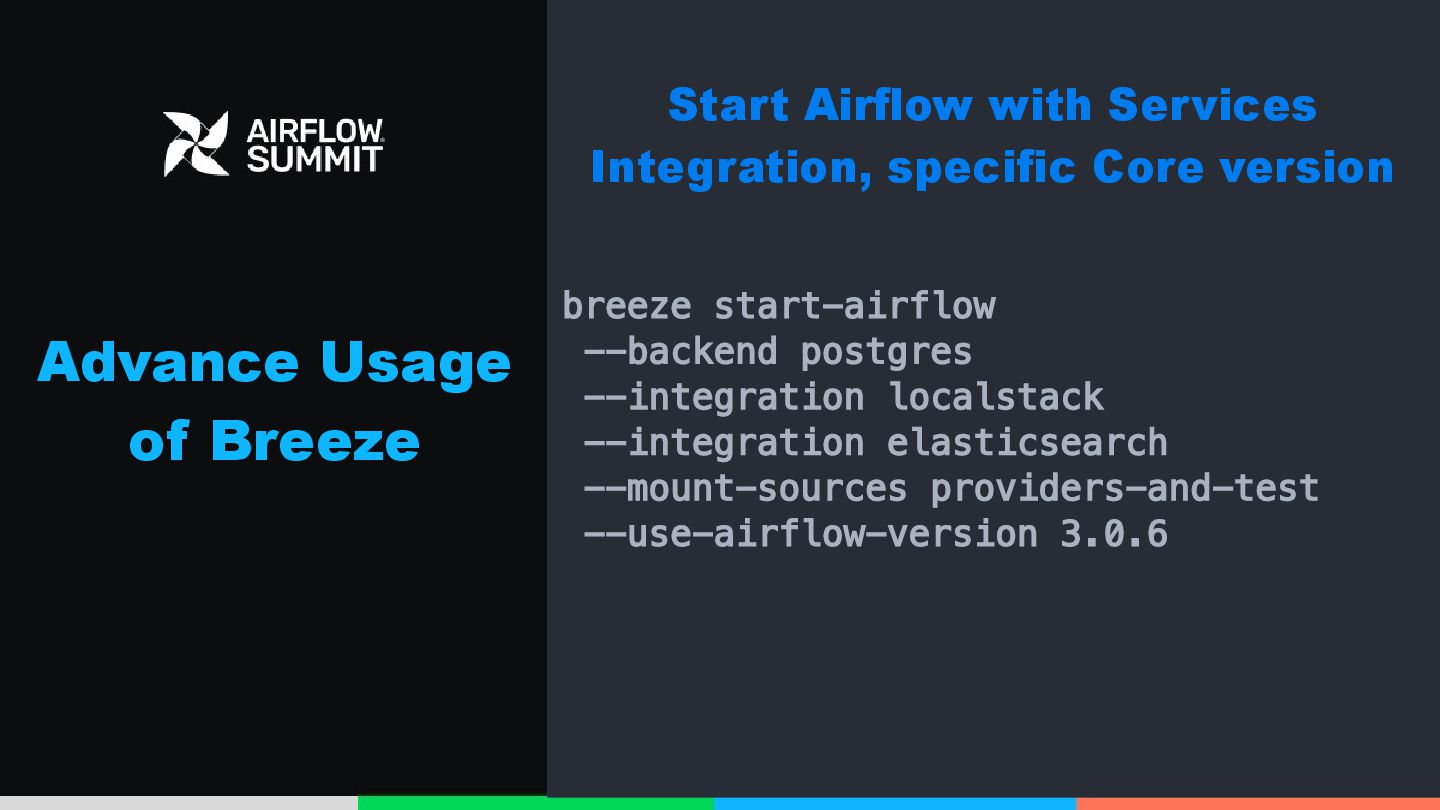 AIRFLOW SUMMIT

Advance Usage of Breeze

Start Airflow with Services Integration, specific Core version

breeze start-airflow
 --backend postgres
 --integration localstack
 --integration elasticsearch
 --mount-sources providers-and-test
 --use-airflow-version 3.0.6